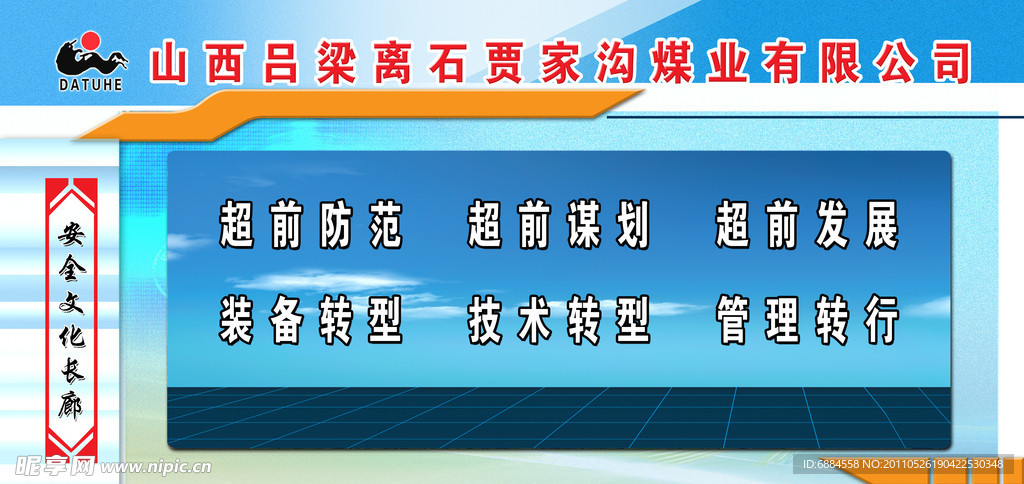 DATUHE

山西吕梁离石贾家沟煤业有限公司

安全文化长廊

超前防范　超前谋划　超前发展

装备转型　技术转型　管理转行

昵享网 www.nipic.cn

ID:6884558 NO:20110526190422530348